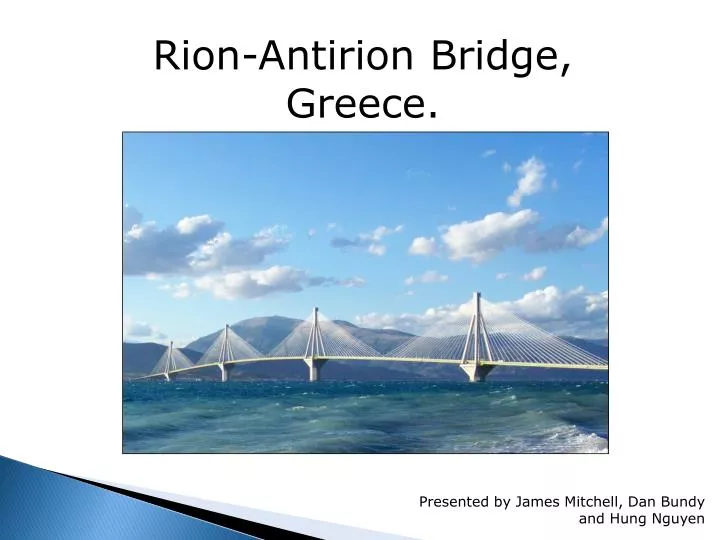 Rion-Antirion Bridge, Greece.

Presented by James Mitchell, Dan Bundy and Hung Nguyen